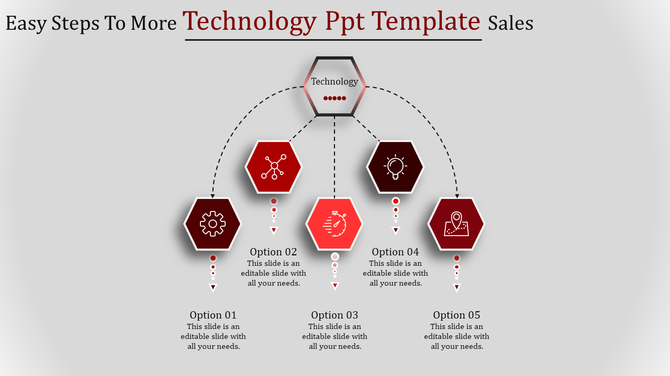 Easy Steps To More Technology Ppt Template Sales

Technology

Option 02
This slide is an editable slide with all your needs.

Option 04
This slide is an editable slide with all your needs.

Option 01
This slide is an editable slide with all your needs.

Option 03
This slide is an editable slide with all your needs.

Option 05
This slide is an editable slide with all your needs.